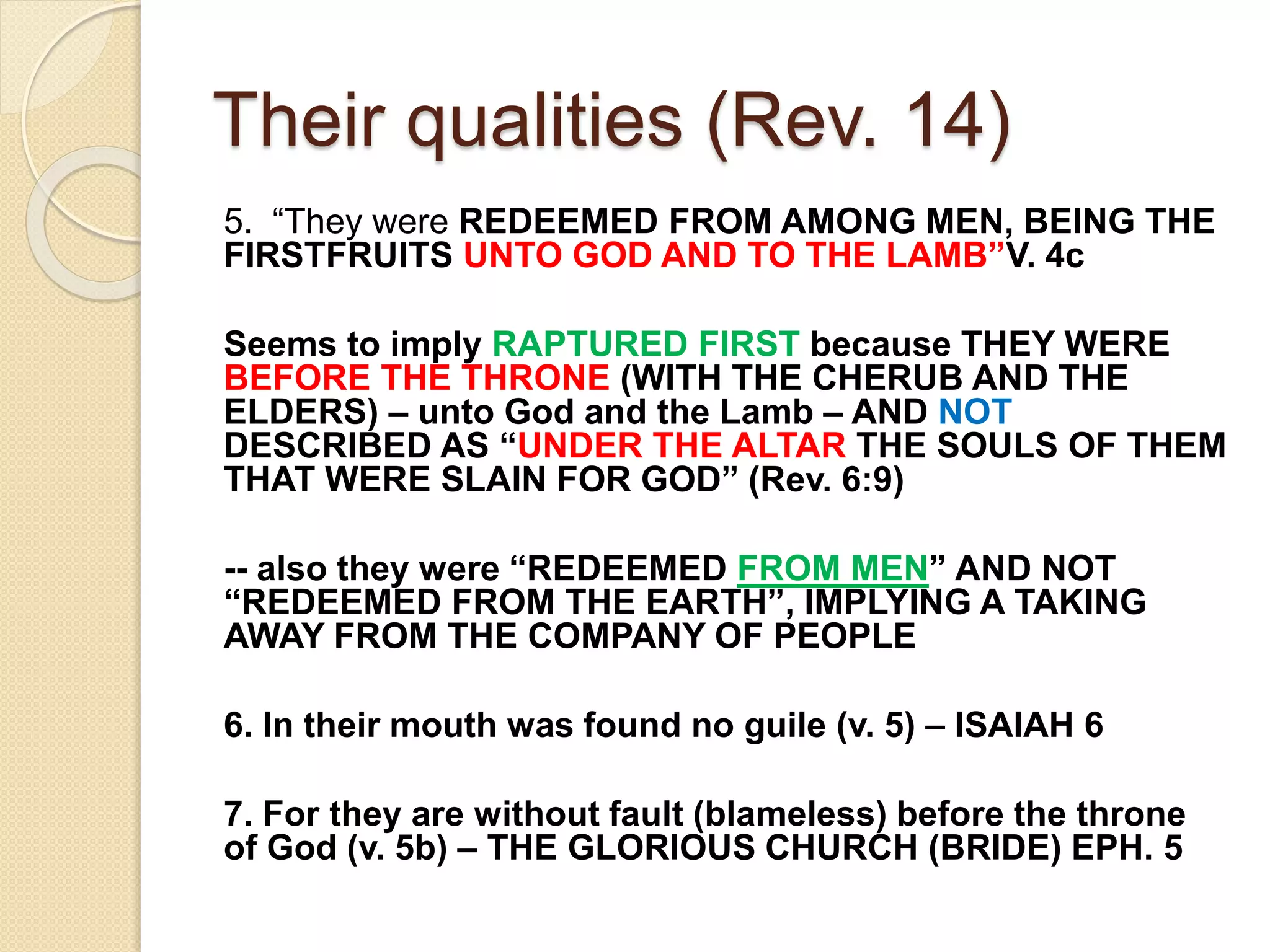 Their qualities (Rev. 14)

5. “They were REDEEMED FROM AMONG MEN, BEING THE FIRSTFRUITS UNTO GOD AND TO THE LAMB”V. 4c

Seems to imply RAPTURED FIRST because THEY WERE BEFORE THE THRONE (WITH THE CHERUB AND THE ELDERS) – unto God and the Lamb – AND NOT DESCRIBED AS “UNDER THE ALTAR THE SOULS OF THEM THAT WERE SLAIN FOR GOD” (Rev. 6:9)

-- also they were “REDEEMED FROM MEN” AND NOT “REDEEMED FROM THE EARTH”, IMPLYING A TAKING AWAY FROM THE COMPANY OF PEOPLE

6. In their mouth was found no guile (v. 5) – ISAIAH 6

7. For they are without fault (blameless) before the throne of God (v. 5b) – THE GLORIOUS CHURCH (BRIDE) EPH. 5